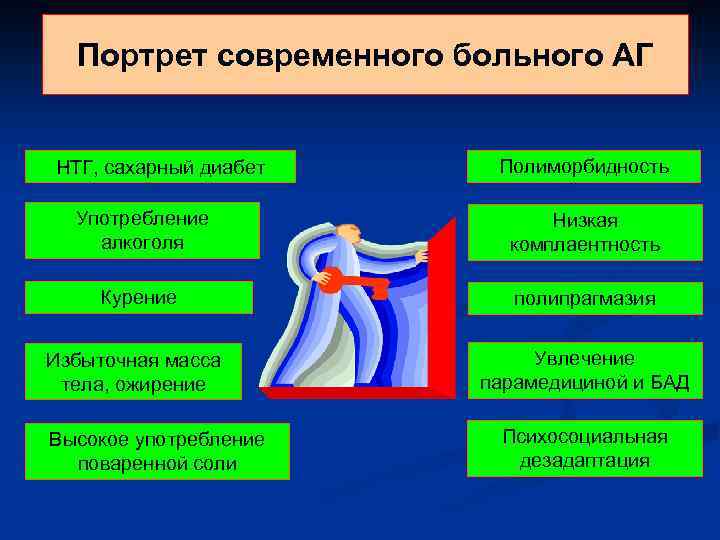 Портрет современного больного АГ

НТГ, сахарный диабет

Употребление алкоголя

Курение

Избыточная масса тела, ожирение

Высокое употребление поваренной соли

Полиморбидность

Низкая комплаентность

полипрагмазия

Увлечение парамедициной и БАД

Психосоциальная дезадаптация